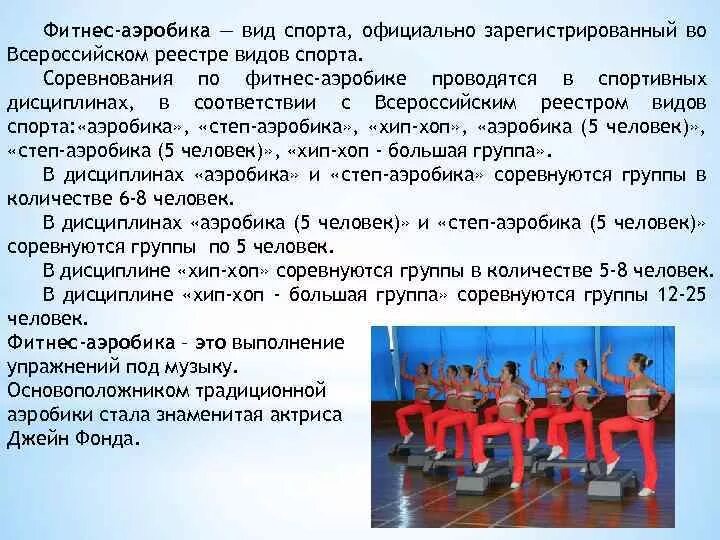 Фитнес-аэробика — вид спорта, официально зарегистрированный во Всероссийском реестре видов спорта.

Соревнования по фитнес-аэробике проводятся в спортивных дисциплинах, в соответствии с Всероссийским реестром видов спорта:«аэробика», «степ-аэробика», «хип-хоп», «аэробика (5 человек)», «степ-аэробика (5 человек)», «хип-хоп - большая группа».

В дисциплинах «аэробика» и «степ-аэробика» соревнуются группы в количестве 6-8 человек.

В дисциплинах «аэробика (5 человек)» и «степ-аэробика (5 человек)» соревнуются группы по 5 человек.

В дисциплине «хип-хоп» соревнуются группы в количестве 5-8 человек.

В дисциплине «хип-хоп - большая группа» соревнуются группы 12-25 человек.

Фитнес-аэробика – это выполнение упражнений под музыку.
Основоположником традиционной аэробики стала знаменитая актриса Джейн Фонда.